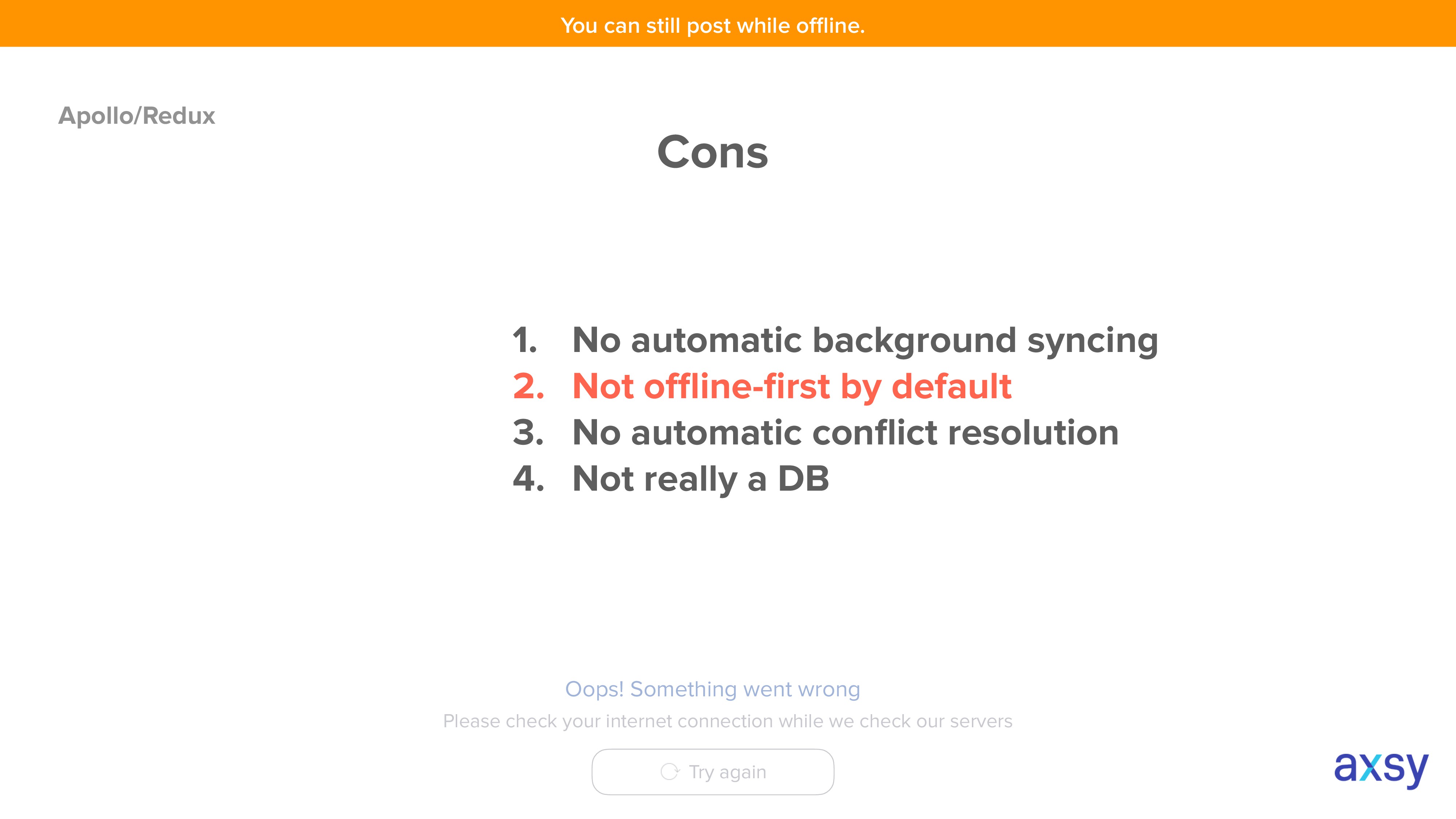 You can still post while offline.

Apollo/Redux

Cons

1. No automatic background syncing
2. Not offline-first by default
3. No automatic conflict resolution
4. Not really a DB

Oops! Something went wrong

Please check your internet connection while we check our servers

Try again

axsy